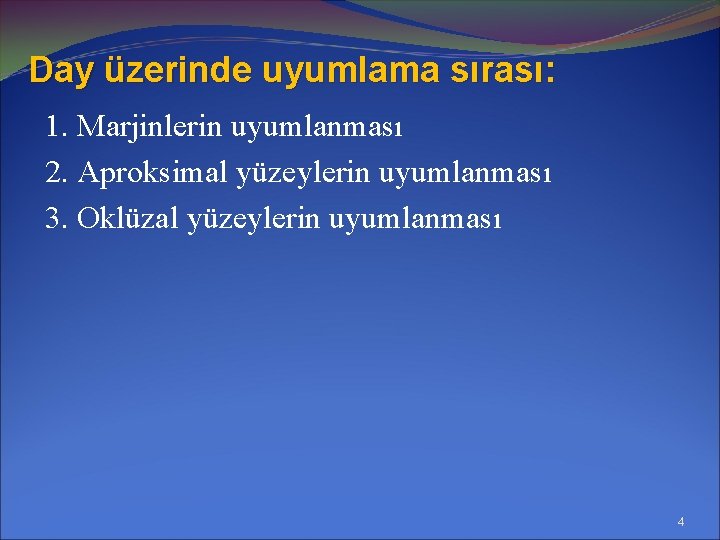 Day üzerinde uyumlama sırası:

1. Marjinlerin uyumlanması
2. Aproksimal yüzeylerin uyumlanması
3. Oklüzal yüzeylerin uyumlanması

4